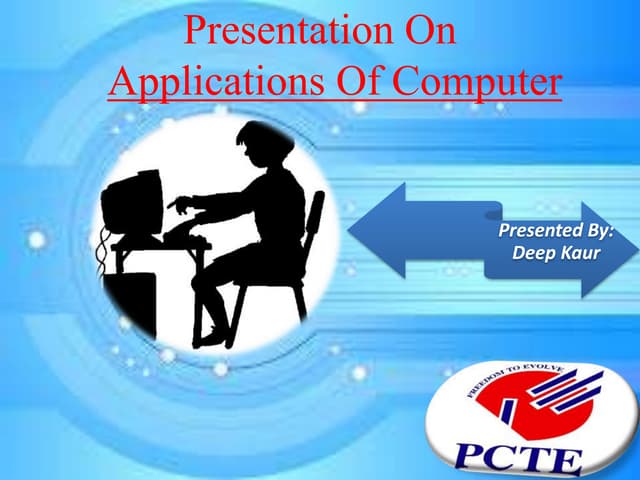 Presentation On
Applications Of Computer

Presented By:
Deep Kaur

FREEDOM TO EVOLVE
PCTE